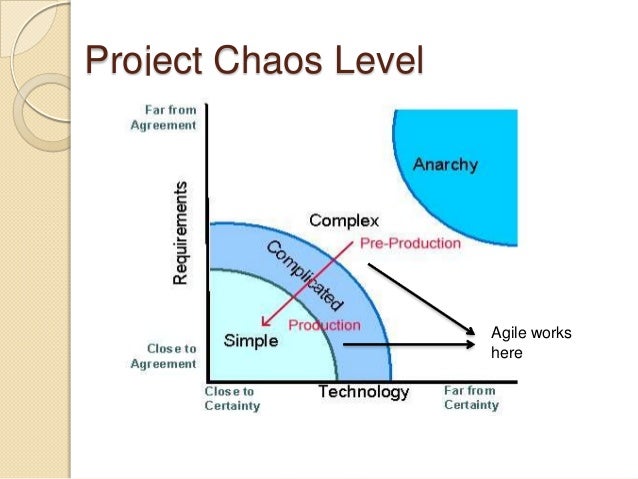 Project Chaos Level

Far from Agreement

Requirements

Close to Agreement

Anarchy

Complex

Pre-Production

Complicated

Production

Simple

Agile works here

Close to Certainty

Technology

Far from Certainty